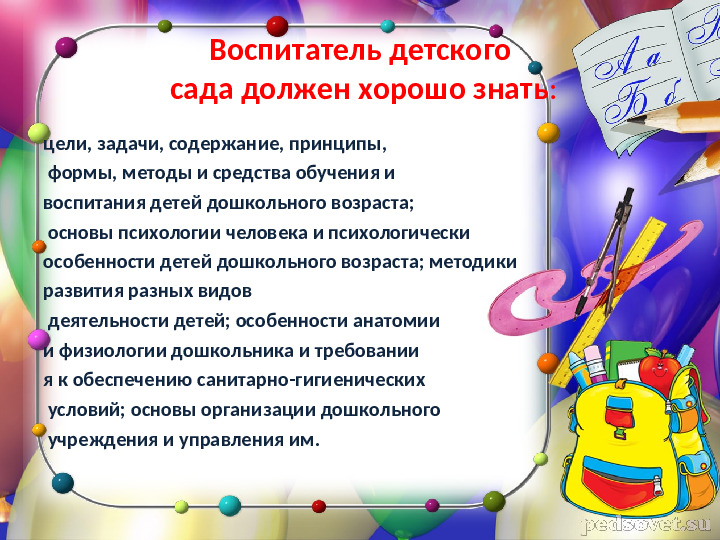 Воспитатель детского сада должен хорошо знать:

цели, задачи, содержание, принципы, формы, методы и средства обучения и воспитания детей дошкольного возраста; основы психологии человека и психологически особенности детей дошкольного возраста; методики развития разных видов деятельности детей; особенности анатомии и физиологии дошкольника и требовании я к обеспечению санитарно-гигиенических условий; основы организации дошкольного учреждения и управления им.

А а
Б б

pedsovet.su